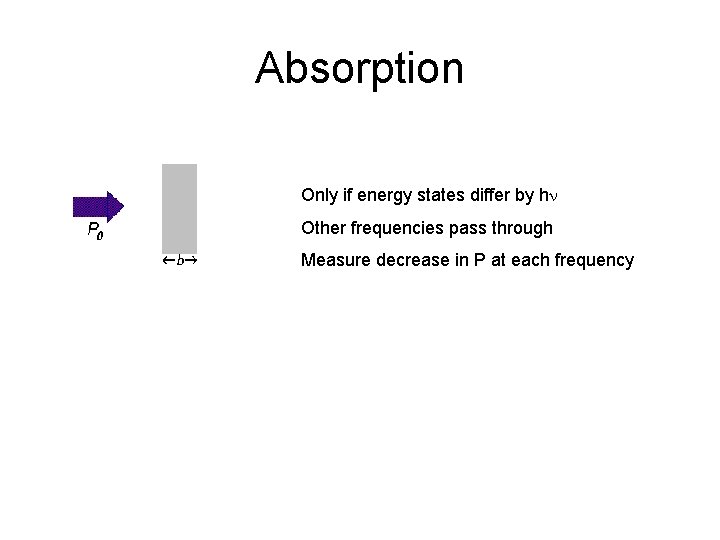 Absorption

$P_0$

$\leftarrow b \rightarrow$

Only if energy states differ by h$\nu$

Other frequencies pass through

Measure decrease in P at each frequency